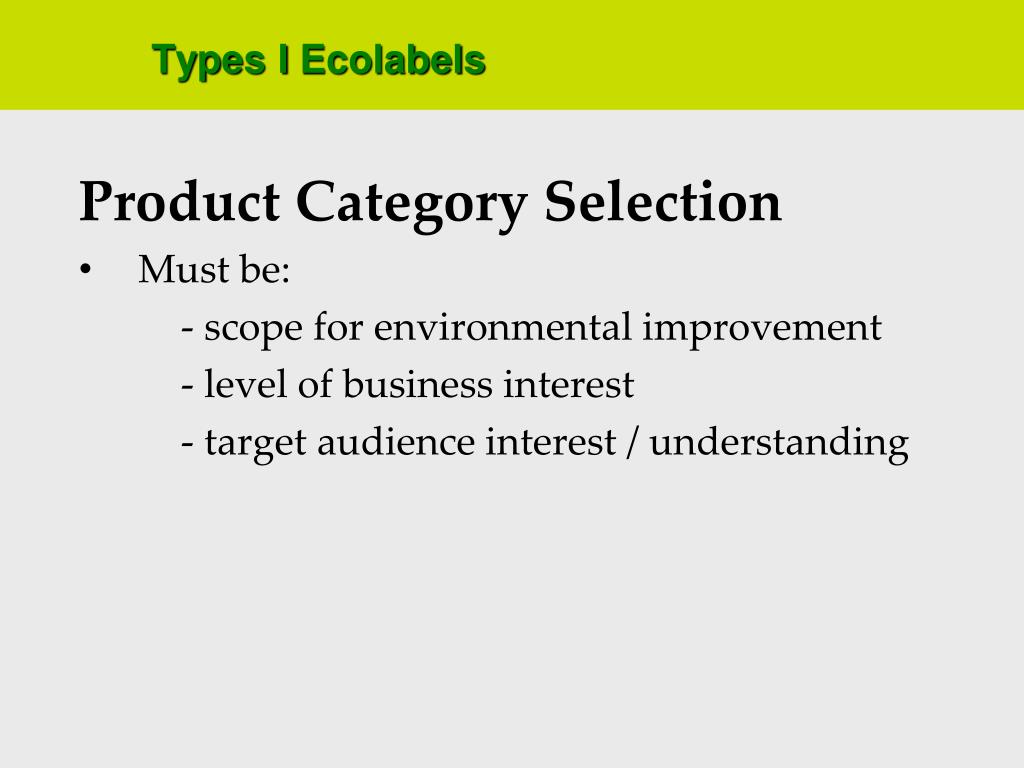 Types I Ecolabels

Product Category Selection

• Must be:

- scope for environmental improvement

- level of business interest

- target audience interest / understanding